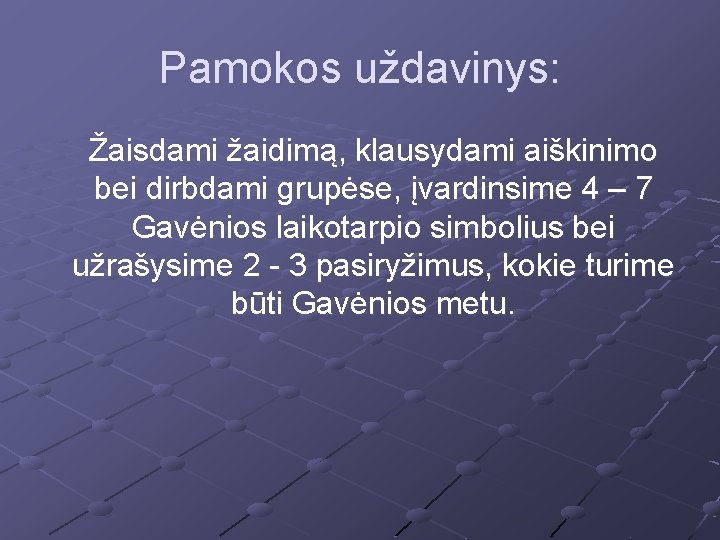 Pamokos uždavinys:

Žaisdami žaidimą, klausydami aiškinimo bei dirbdami grupėse, įvardinsime 4 – 7 Gavėnios laikotarpio simbolius bei užrašysime 2 - 3 pasiryžimus, kokie turime būti Gavėnios metu.